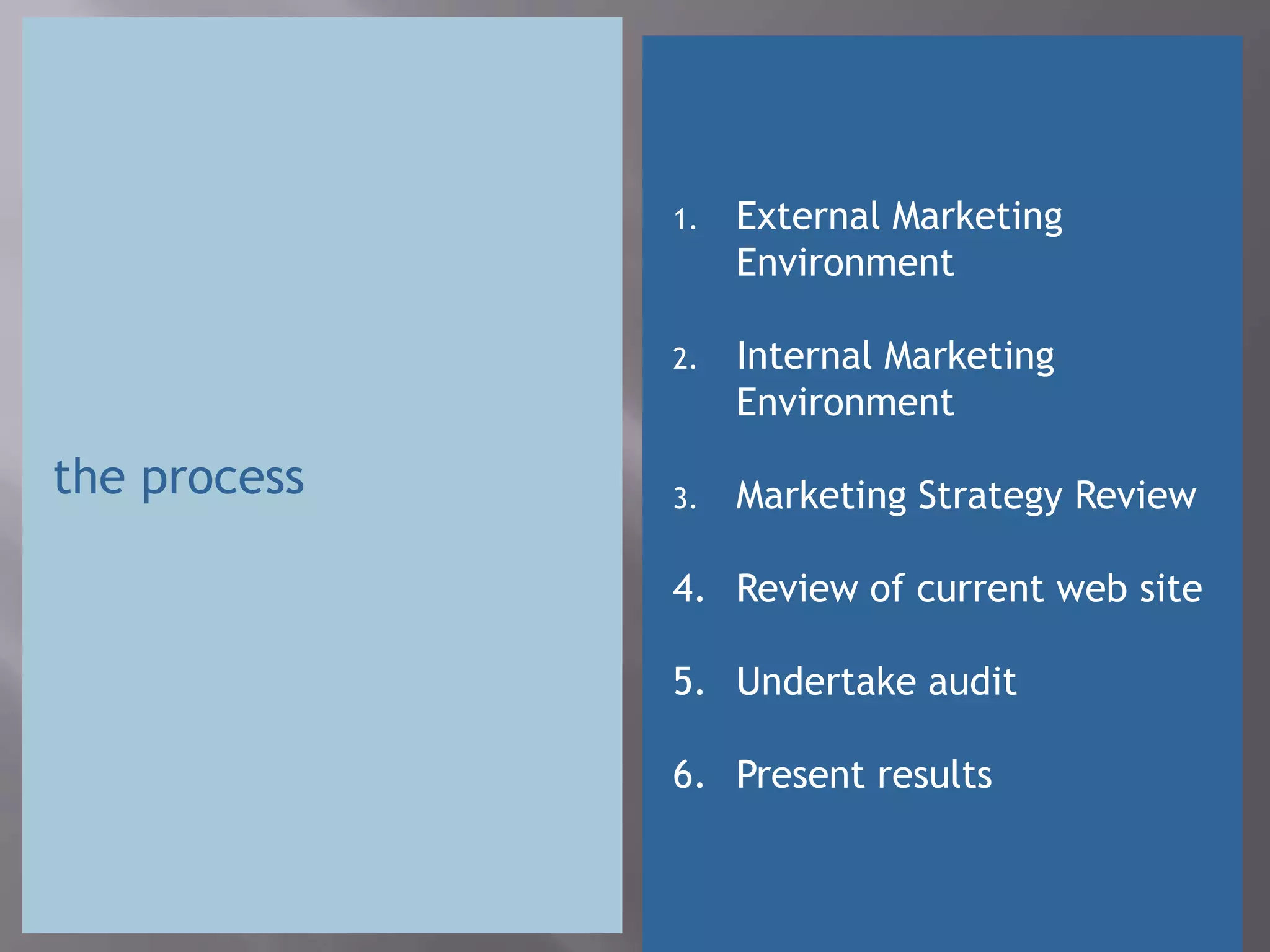 the process

1. External Marketing Environment
2. Internal Marketing Environment
3. Marketing Strategy Review
4. Review of current web site
5. Undertake audit
6. Present results